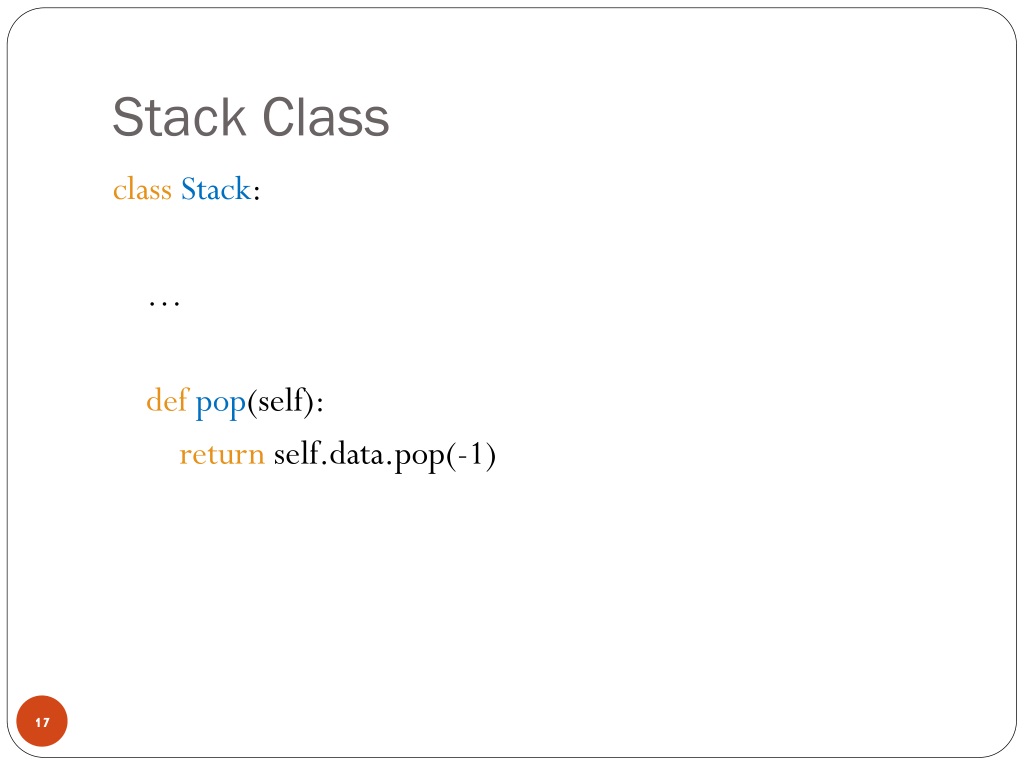 Stack Class

class Stack:

…

def pop(self):
return self.data.pop(-1)

17